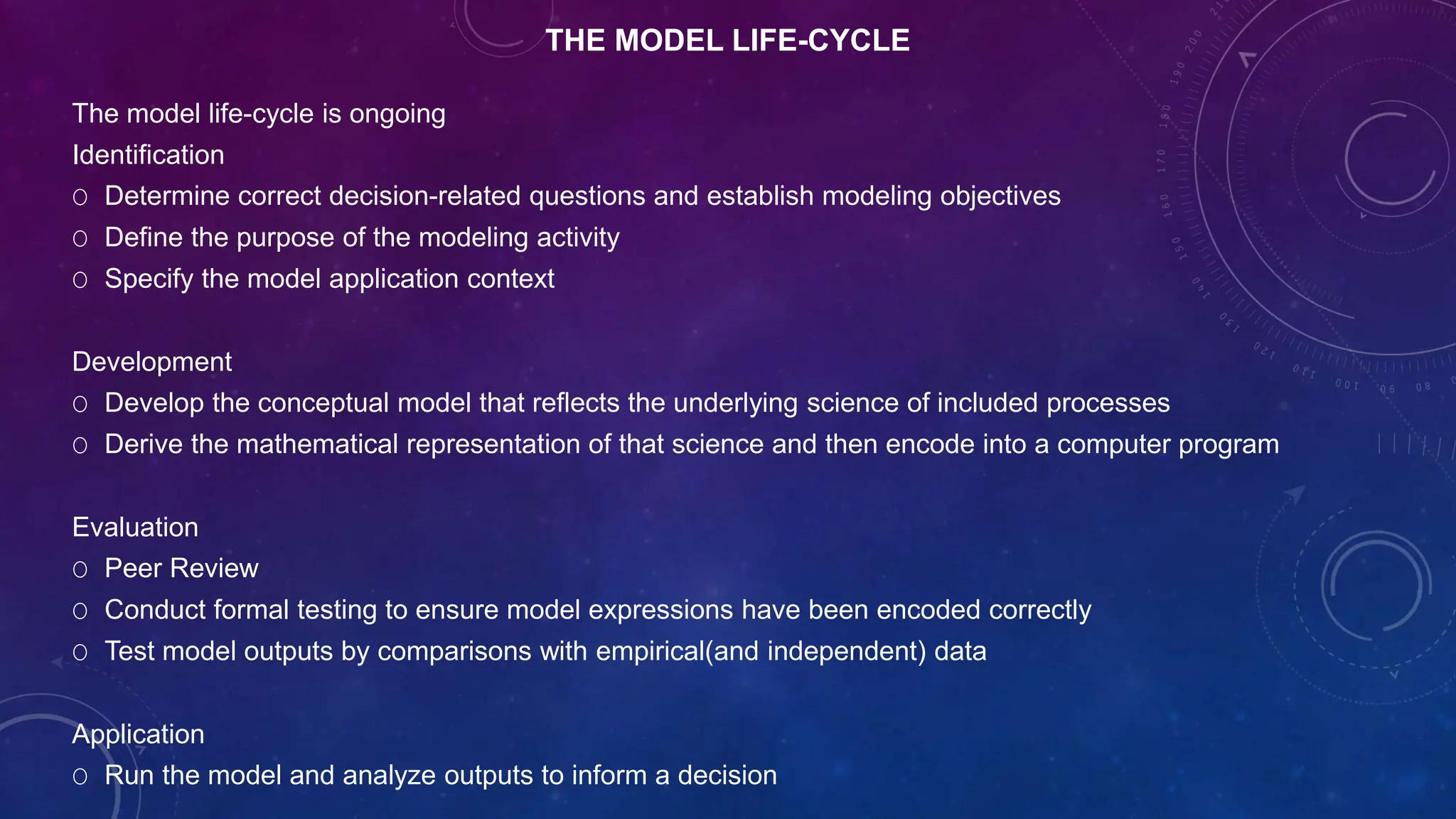 THE MODEL LIFE-CYCLE

The model life-cycle is ongoing

Identification

○ Determine correct decision-related questions and establish modeling objectives

○ Define the purpose of the modeling activity

○ Specify the model application context

Development

○ Develop the conceptual model that reflects the underlying science of included processes

○ Derive the mathematical representation of that science and then encode into a computer program

Evaluation

○ Peer Review

○ Conduct formal testing to ensure model expressions have been encoded correctly

○ Test model outputs by comparisons with empirical(and independent) data

Application

○ Run the model and analyze outputs to inform a decision